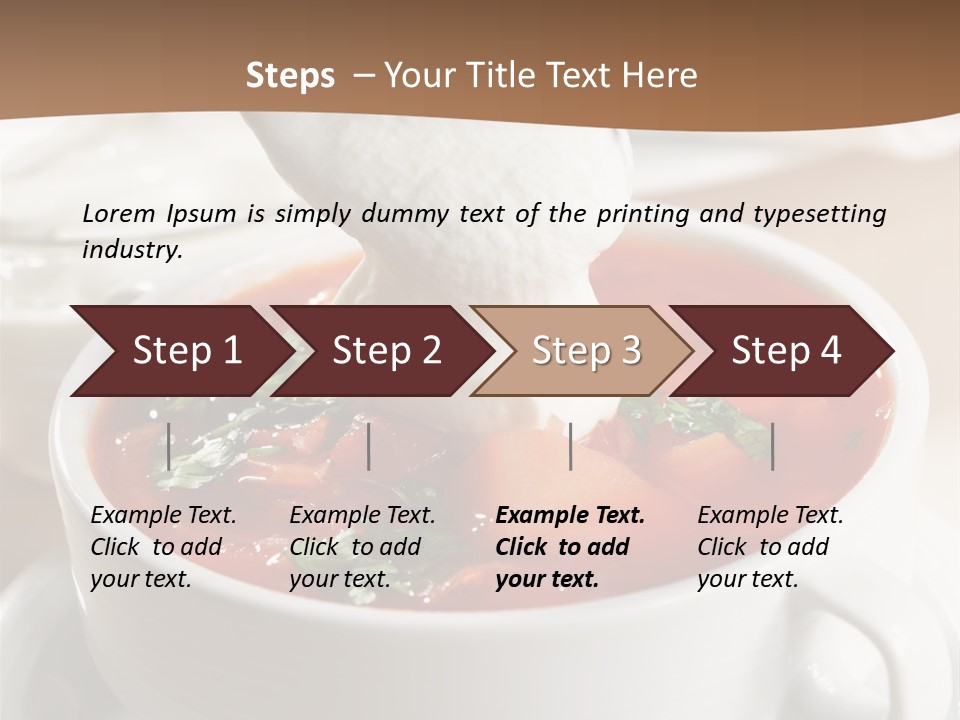 Steps – Your Title Text Here

Lorem Ipsum is simply dummy text of the printing and typesetting industry.

Step 1

Step 2

Step 3

Step 4

Example Text. Click to add your text.

Example Text. Click to add your text.

Example Text. Click to add your text.

Example Text. Click to add your text.